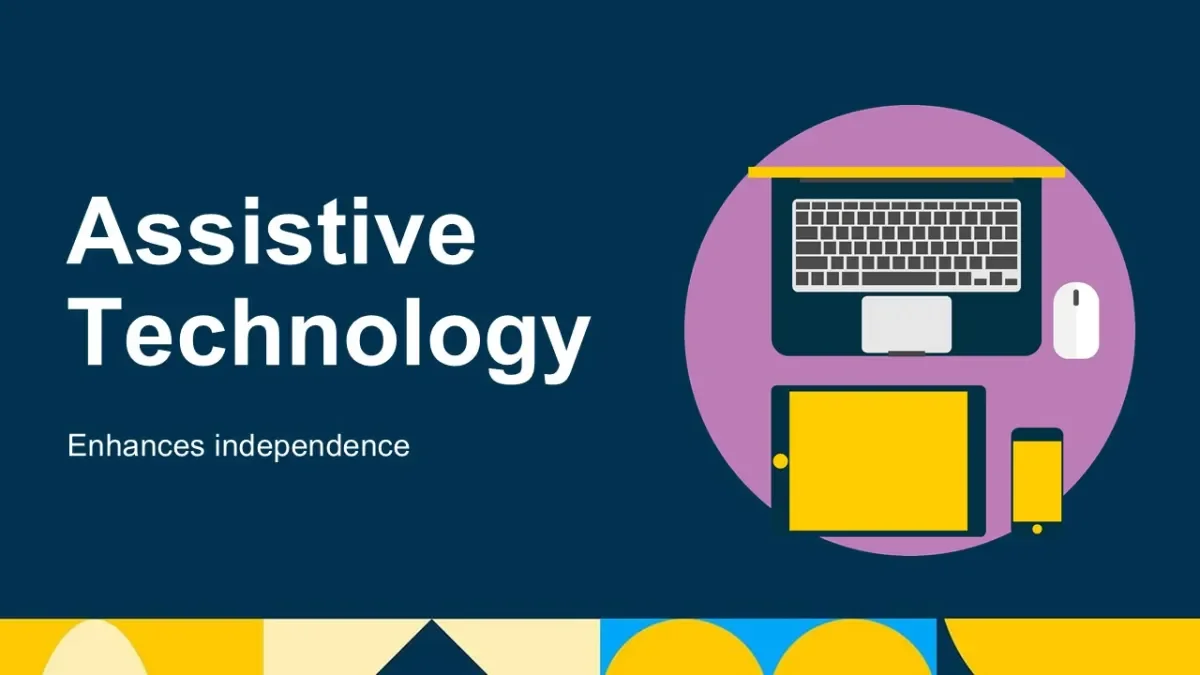 Assistive Technology

Enhances independence